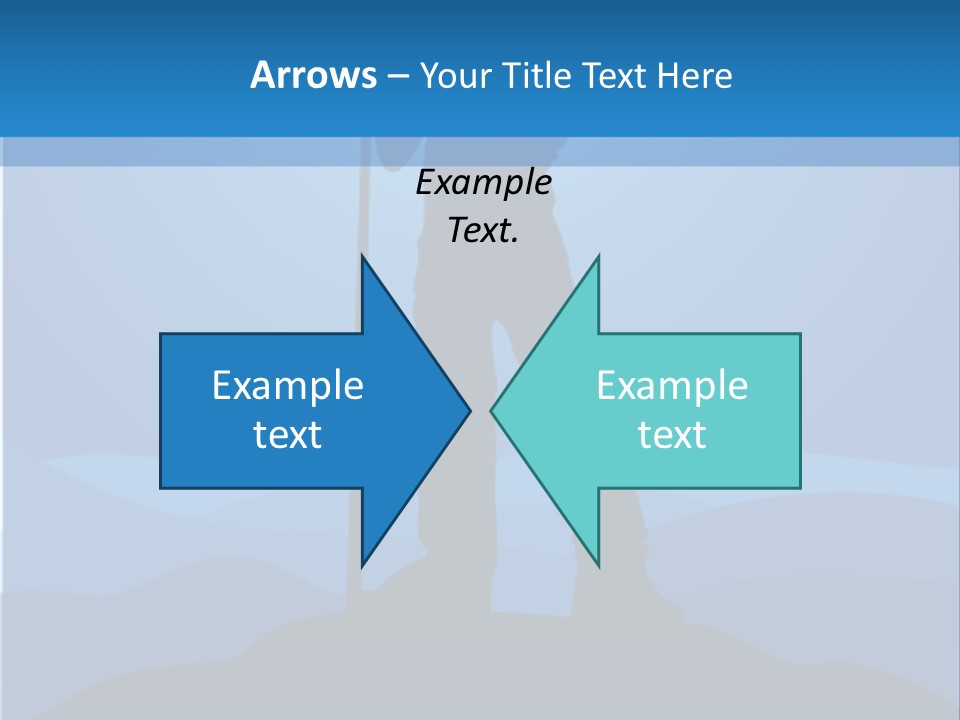 Arrows – Your Title Text Here

Example Text.

Example text

Example text